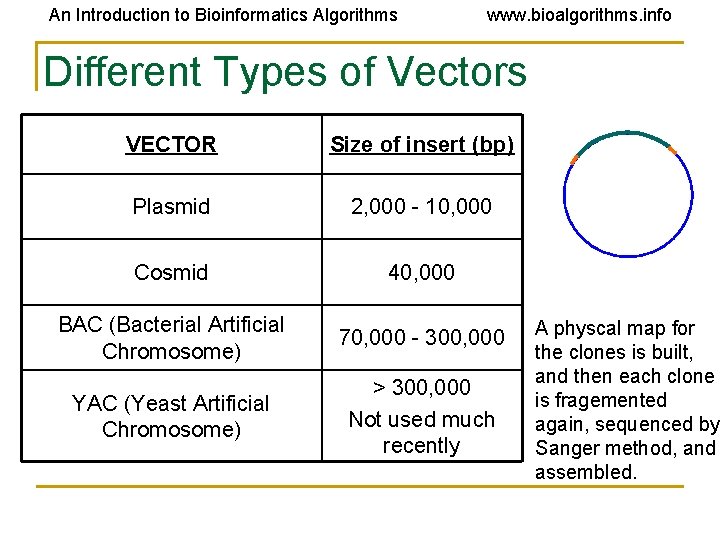 An Introduction to Bioinformatics Algorithms www.bioalgorithms.info

Different Types of Vectors

| VECTOR | Size of insert (bp) |
|---|---|
| Plasmid | 2,000 - 10,000 |
| Cosmid | 40,000 |
| BAC (Bacterial Artificial Chromosome) | 70,000 - 300,000 |
| YAC (Yeast Artificial Chromosome) | > 300,000 Not used much recently |

A physcal map for the clones is built, and then each clone is fragemented again, sequenced by Sanger method, and assembled.